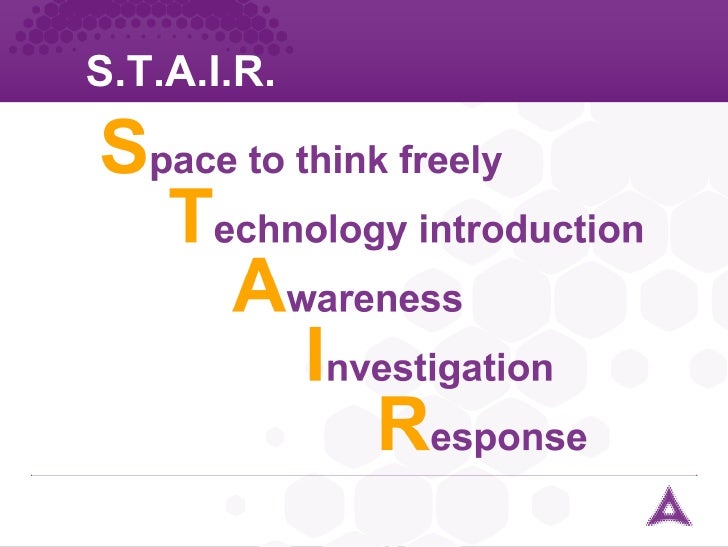 S.T.A.I.R.

Space to think freely

Technology introduction

Awareness

Investigation

Response